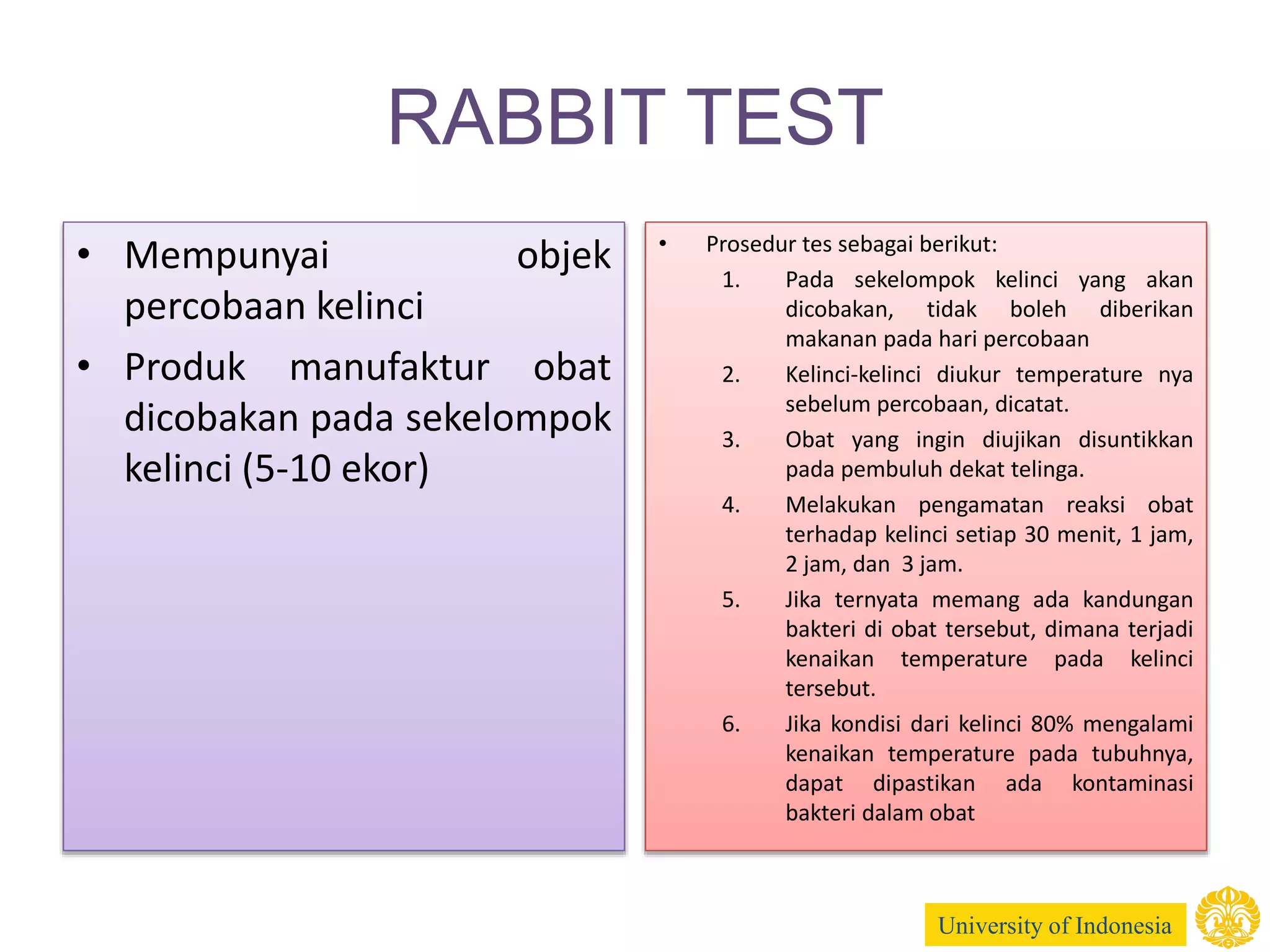 RABBIT TEST

• Mempunyai objek percobaan kelinci
• Produk manufaktur obat dicobakan pada sekelompok kelinci (5-10 ekor)

• Prosedur tes sebagai berikut:
1. Pada sekelompok kelinci yang akan dicobakan, tidak boleh diberikan makanan pada hari percobaan
2. Kelinci-kelinci diukur temperature nya sebelum percobaan, dicatat.
3. Obat yang ingin diujikan disuntikkan pada pembuluh dekat telinga.
4. Melakukan pengamatan reaksi obat terhadap kelinci setiap 30 menit, 1 jam, 2 jam, dan 3 jam.
5. Jika ternyata memang ada kandungan bakteri di obat tersebut, dimana terjadi kenaikan temperature pada kelinci tersebut.
6. Jika kondisi dari kelinci 80% mengalami kenaikan temperature pada tubuhnya, dapat dipastikan ada kontaminasi bakteri dalam obat

University of Indonesia